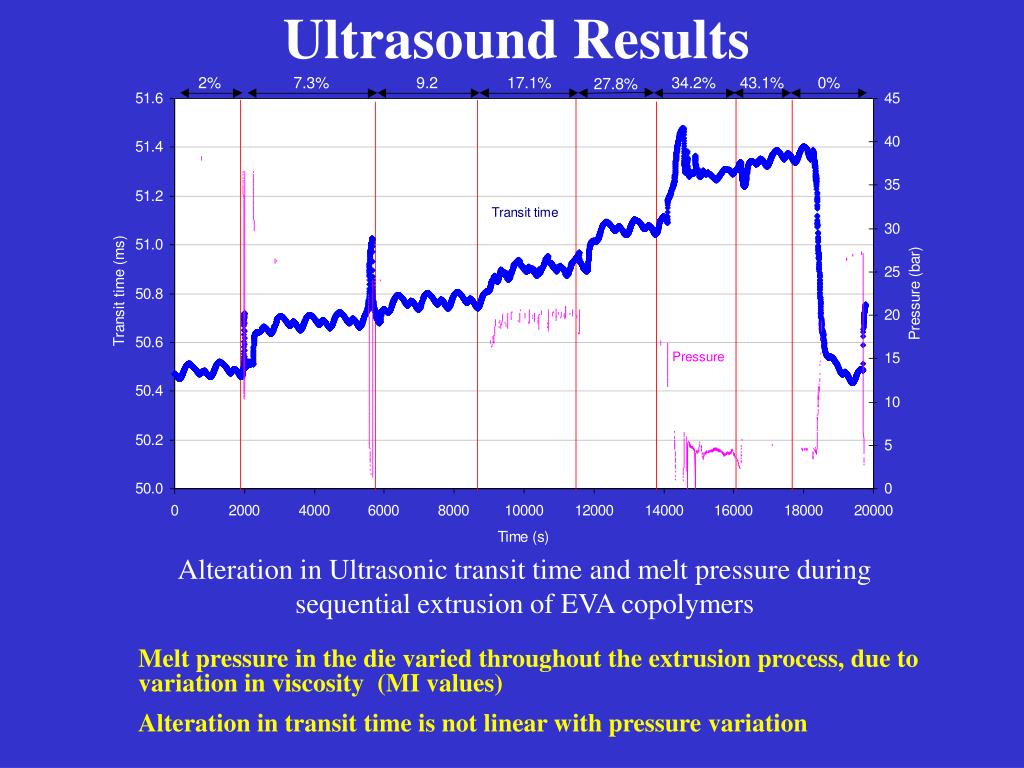 Ultrasound Results

2% 7.3% 9.2 17.1% 27.8% 34.2% 43.1% 0%

51.6
51.4
51.2
51.0
50.8
50.6
50.4
50.2
50.0

Transit time (ms)

45
40
35
30
25
20
15
10
5
0

Pressure (bar)

Transit time

Pressure

0 2000 4000 6000 8000 10000 12000 14000 16000 18000 20000

Time (s)

Alteration in Ultrasonic transit time and melt pressure during sequential extrusion of EVA copolymers

Melt pressure in the die varied throughout the extrusion process, due to variation in viscosity (MI values)

Alteration in transit time is not linear with pressure variation